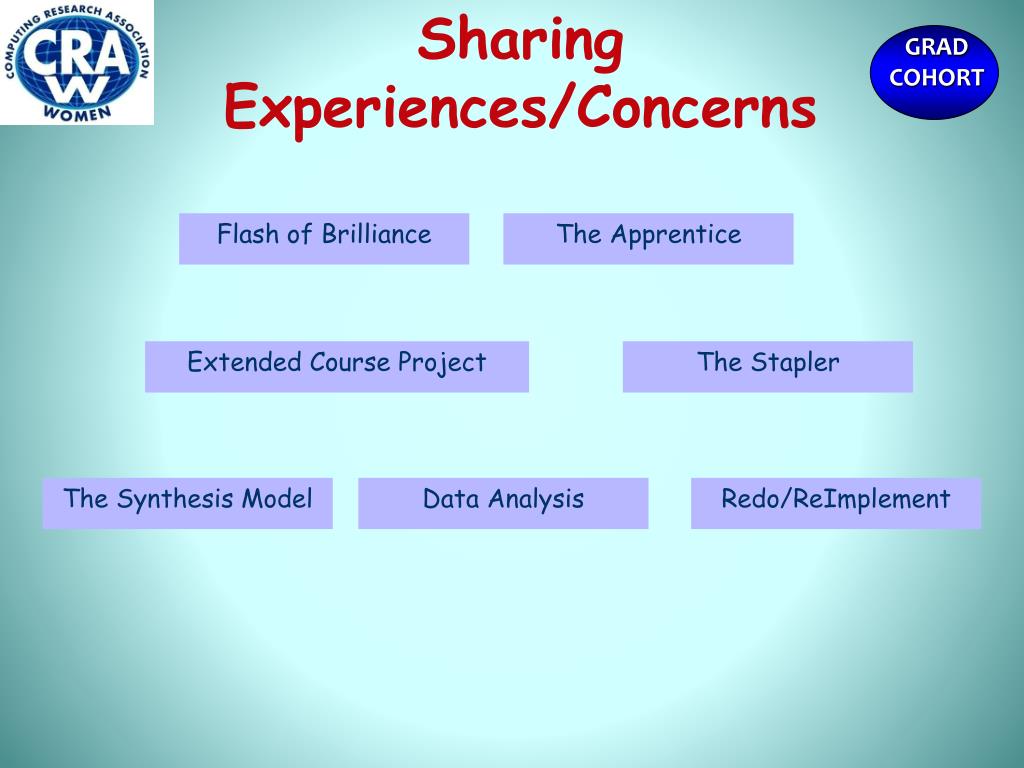 COMPUTING RESEARCH ASSOCIATION
CRA
W
WOMEN

Sharing Experiences/Concerns

GRAD COHORT

Flash of Brilliance

The Apprentice

Extended Course Project

The Stapler

The Synthesis Model

Data Analysis

Redo/ReImplement